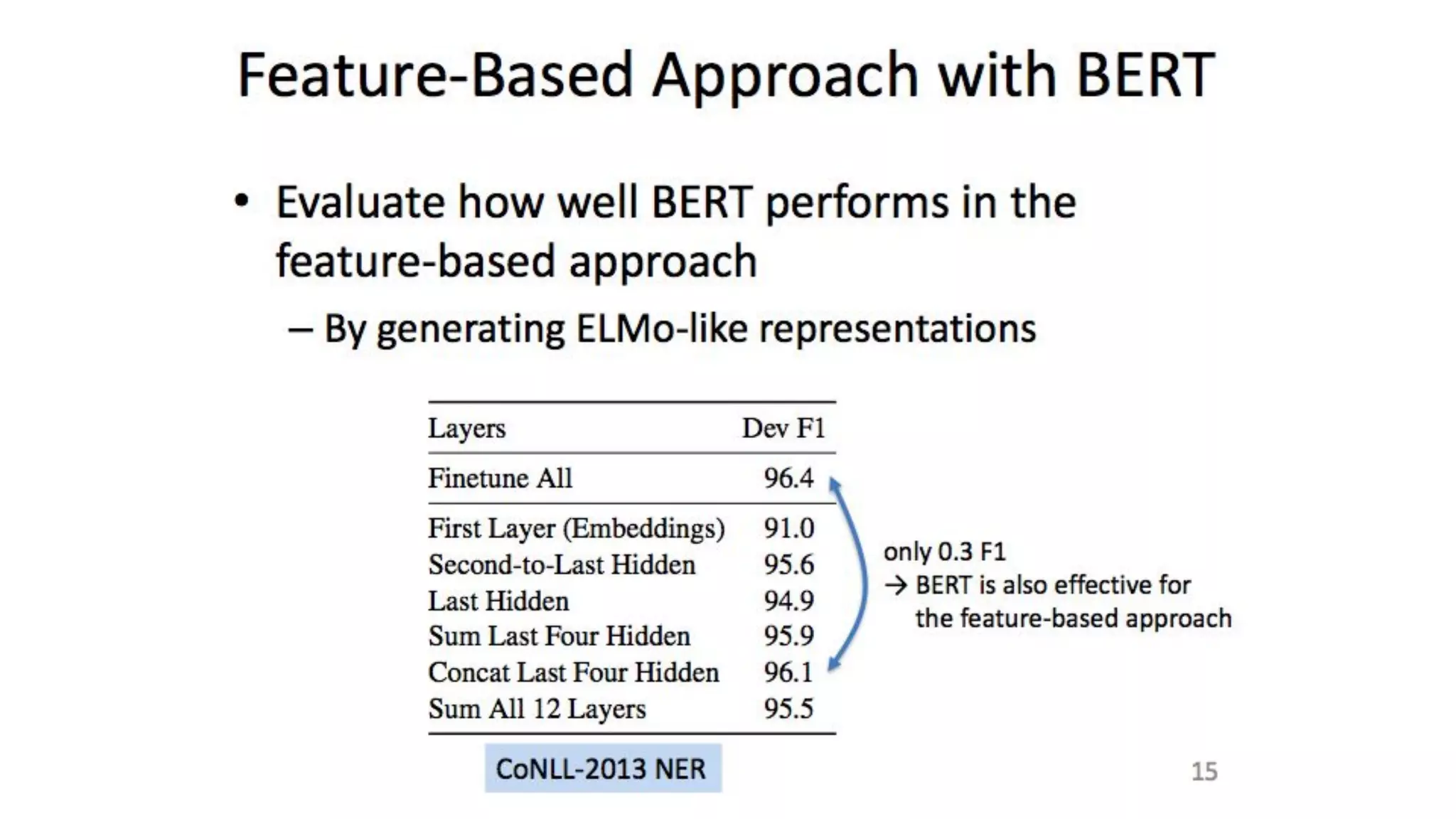 Feature-Based Approach with BERT

• Evaluate how well BERT performs in the feature-based approach

– By generating ELMo-like representations

| Layers | Dev F1 |
|---|---|
| Finetune All | 96.4 |
| First Layer (Embeddings) | 91.0 |
| Second-to-Last Hidden | 95.6 |
| Last Hidden | 94.9 |
| Sum Last Four Hidden | 95.9 |
| Concat Last Four Hidden | 96.1 |
| Sum All 12 Layers | 95.5 |

only 0.3 F1
→ BERT is also effective for the feature-based approach

CoNLL-2013 NER

15